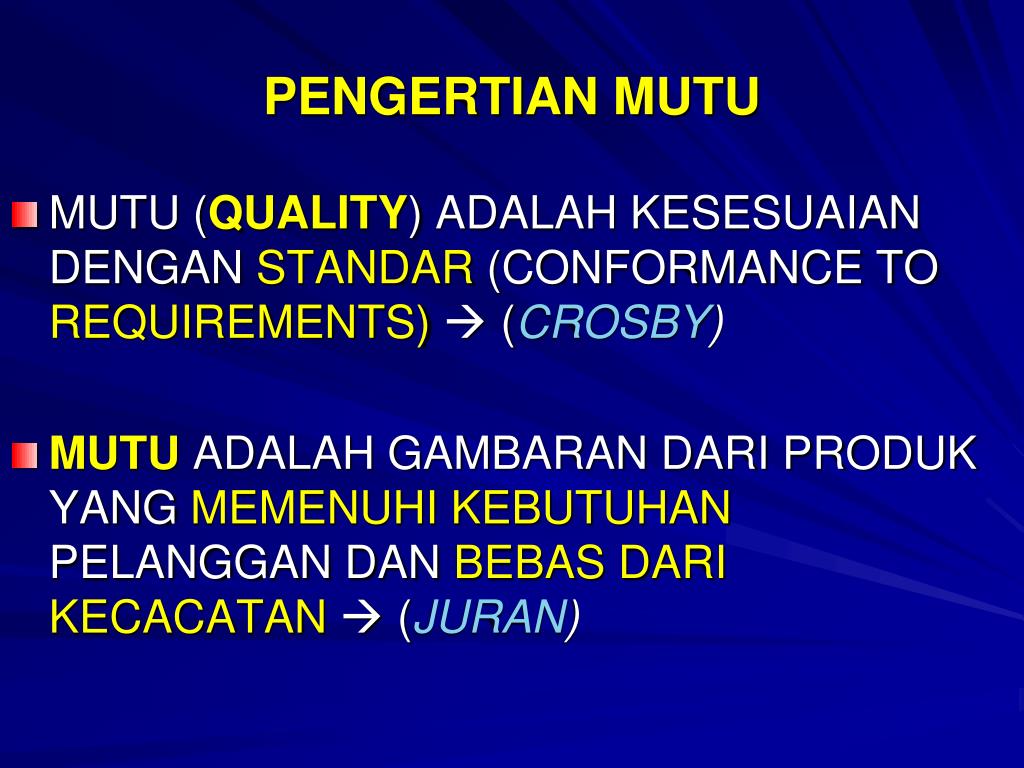 PENGERTIAN MUTU

MUTU (QUALITY) ADALAH KESESUAIAN DENGAN STANDAR (CONFORMANCE TO REQUIREMENTS) → (CROSBY)

MUTU ADALAH GAMBARAN DARI PRODUK YANG MEMENUHI KEBUTUHAN PELANGGAN DAN BEBAS DARI KECACATAN → (JURAN)